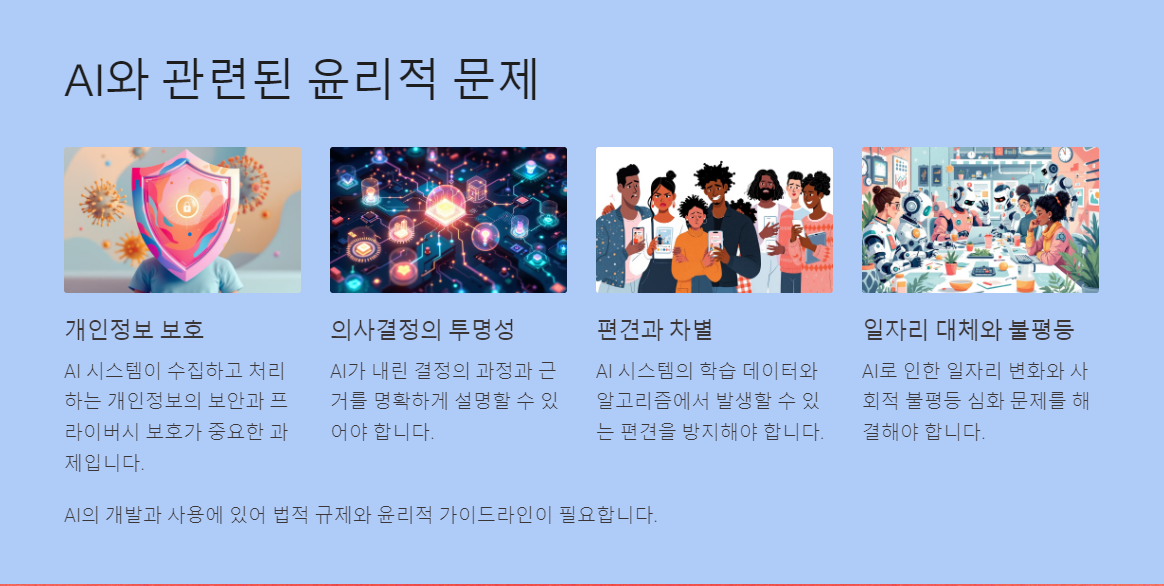 AI와 관련된 윤리적 문제

개인정보 보호

AI 시스템이 수집하고 처리하는 개인정보의 보안과 프라이버시 보호가 중요한 과제입니다.

의사결정의 투명성

AI가 내린 결정의 과정과 근거를 명확하게 설명할 수 있어야 합니다.

편견과 차별

AI 시스템의 학습 데이터와 알고리즘에서 발생할 수 있는 편견을 방지해야 합니다.

일자리 대체와 불평등

AI로 인한 일자리 변화와 사회적 불평등 심화 문제를 해결해야 합니다.

AI의 개발과 사용에 있어 법적 규제와 윤리적 가이드라인이 필요합니다.